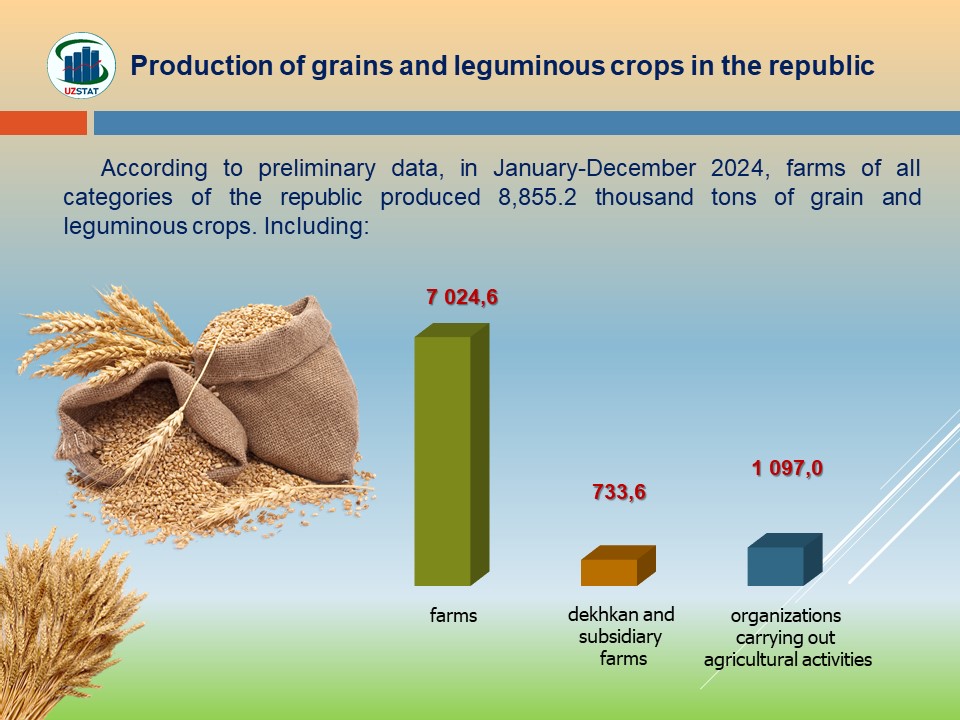 UZSTAT

Production of grains and leguminous crops in the republic

According to preliminary data, in January-December 2024, farms of all categories of the republic produced 8,855.2 thousand tons of grain and leguminous crops. Including:

7 024,6

733,6

1 097,0

farms

dekhkan and subsidiary farms

organizations carrying out agricultural activities